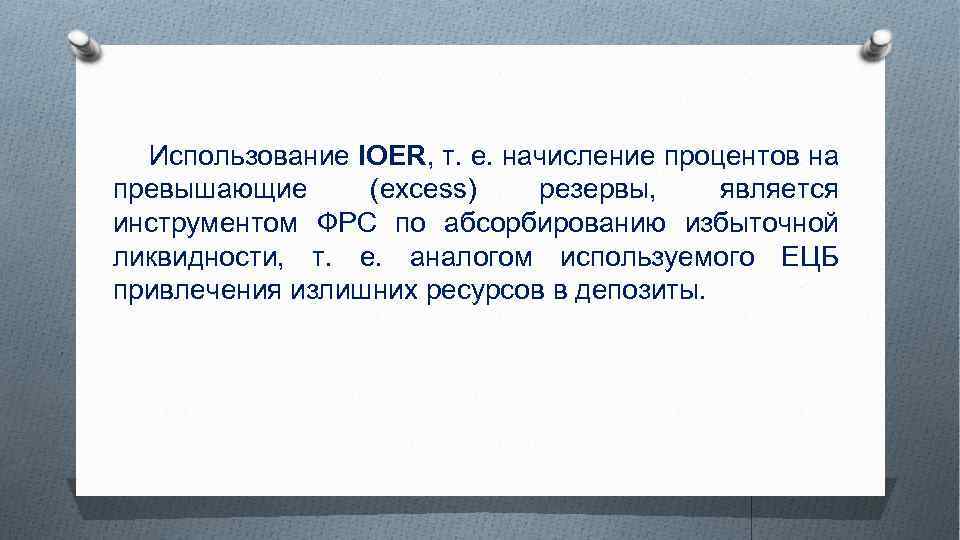 Использование IOER, т. е. начисление процентов на превышающие (excess) резервы, является инструментом ФРС по абсорбированию избыточной ликвидности, т. е. аналогом используемого ЕЦБ привлечения излишних ресурсов в депозиты.